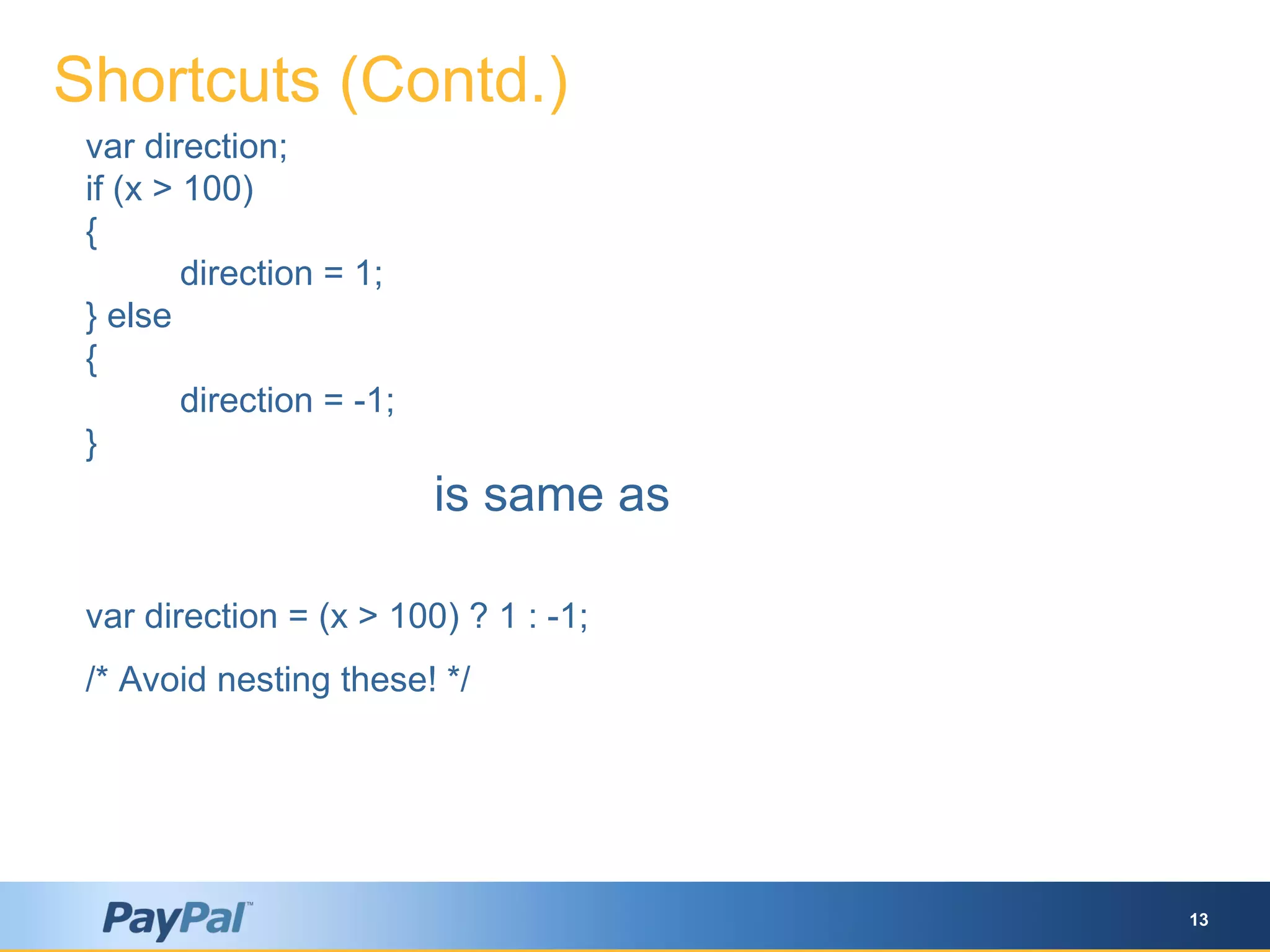 Shortcuts (Contd.)

var direction;
if (x > 100)
{
direction = 1;
} else
{
direction = -1;
}

is same as

var direction = (x > 100) ? 1 : -1;

/* Avoid nesting these! */

PayPal™

13